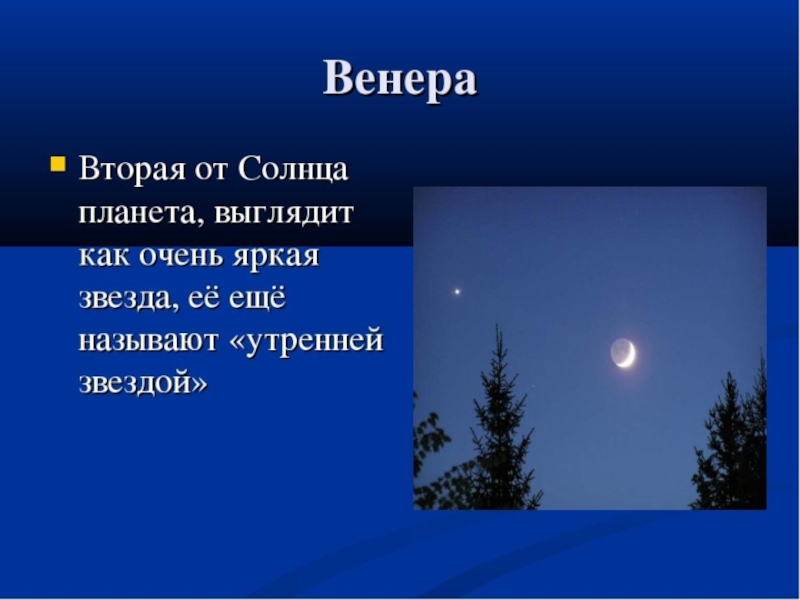 Венера

Вторая от Солнца планета, выглядит как очень яркая звезда, её ещё называют «утренней звездой»